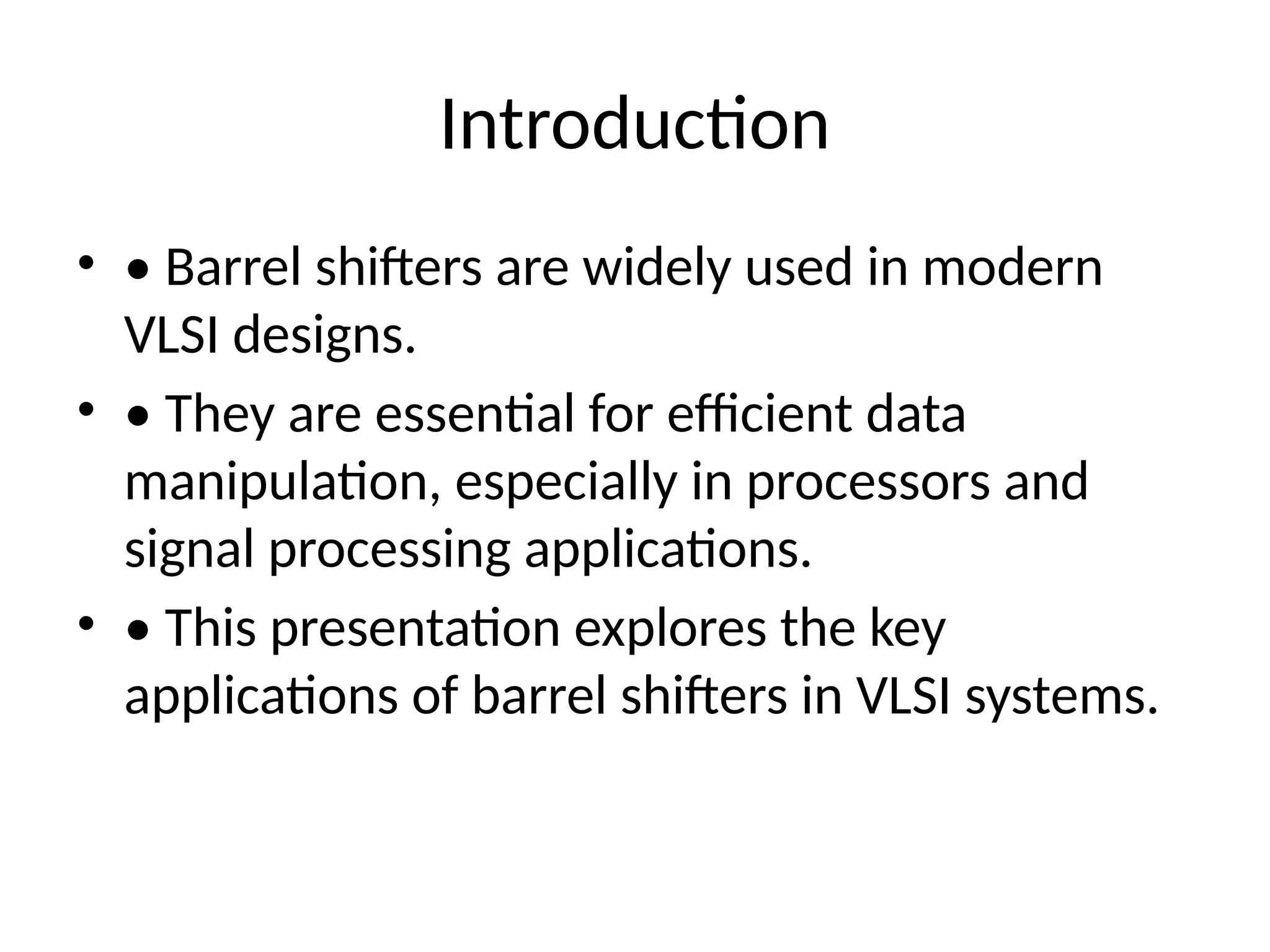 Introduction

• • Barrel shifters are widely used in modern VLSI designs.
• • They are essential for efficient data manipulation, especially in processors and signal processing applications.
• • This presentation explores the key applications of barrel shifters in VLSI systems.